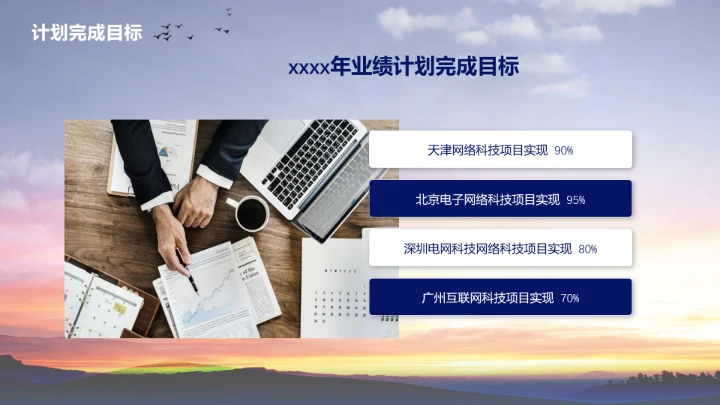 计划完成目标

xxxx年业绩计划完成目标

天津网络科技项目实现 90%

北京电子网络科技项目实现 95%

深圳电网科技网络科技项目实现 80%

广州互联网科技项目实现 70%